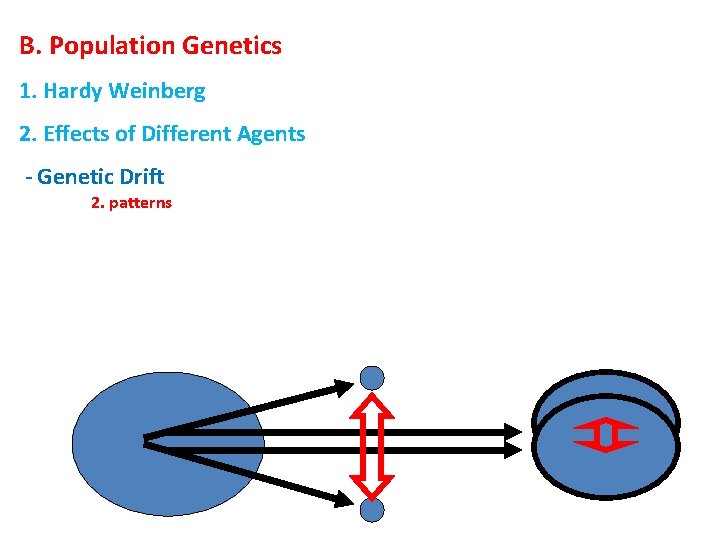 B. Population Genetics

1. Hardy Weinberg

2. Effects of Different Agents

- Genetic Drift

2. patterns